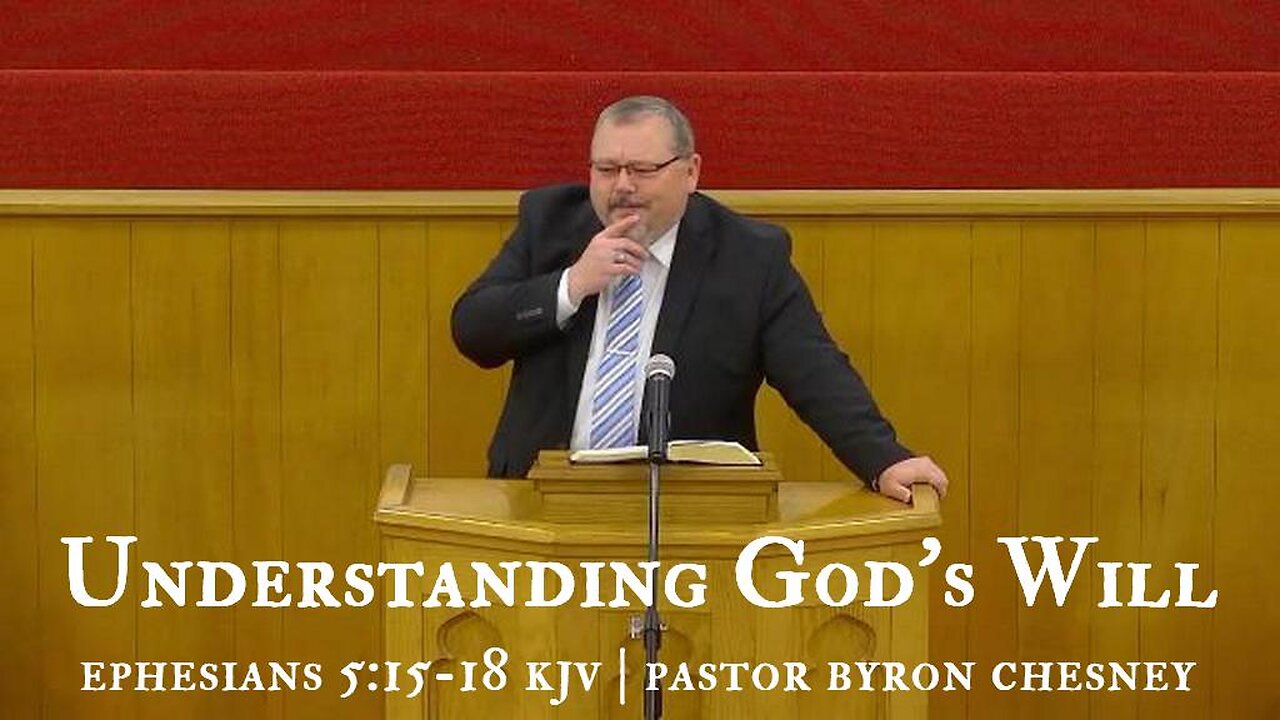 Understanding God's Will

ephesians 5:15-18 kjv | pastor byron chesney